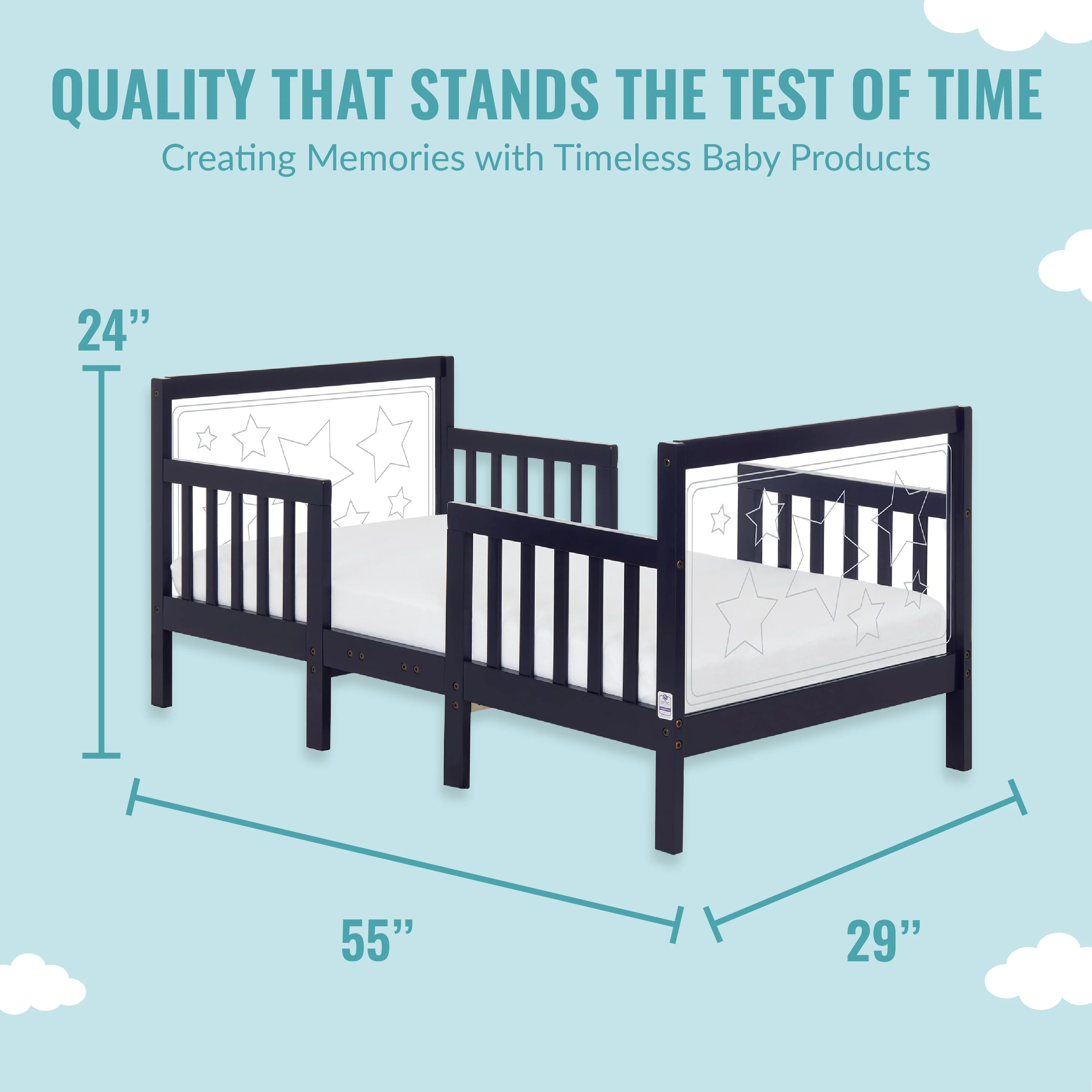 QUALITY THAT STANDS THE TEST OF TIME
Creating Memories with Timeless Baby Products

24’’

55’’

29’’